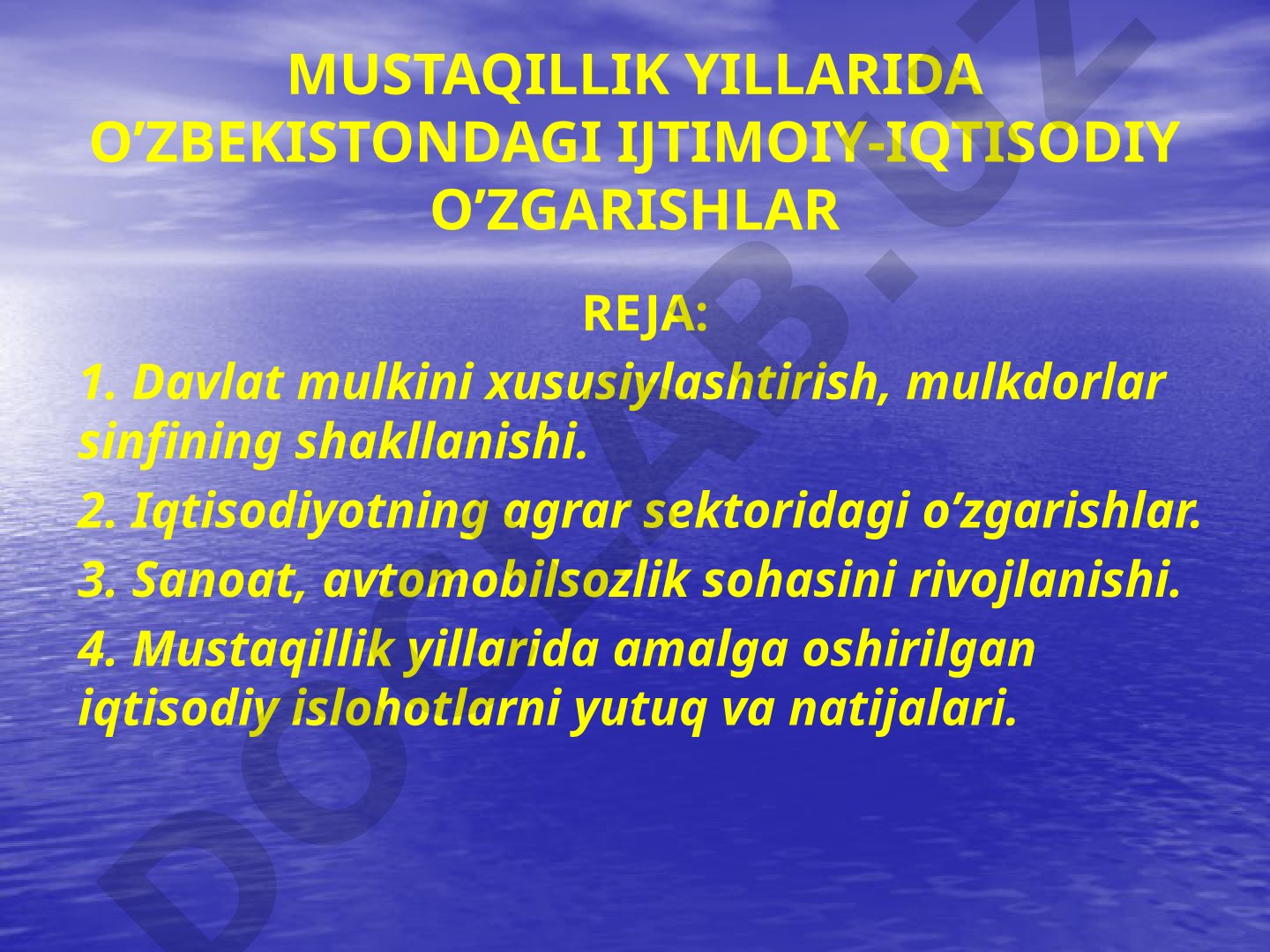 MUSTAQILLIK YILLARIDA O’ZBEKISTONDAGI IJTIMOIY-IQTISODIY O’ZGARISHLAR

REJA:

1. Davlat mulkini xususiylashtirish, mulkdorlar sinfining shakllanishi.

2. Iqtisodiyotning agrar sektoridagi o’zgarishlar.

3. Sanoat, avtomobilsozlik sohasini rivojlanishi.

4. Mustaqillik yillarida amalga oshirilgan iqtisodiy islohotlarni yutuq va natijalari.

DOCLAB.UZ